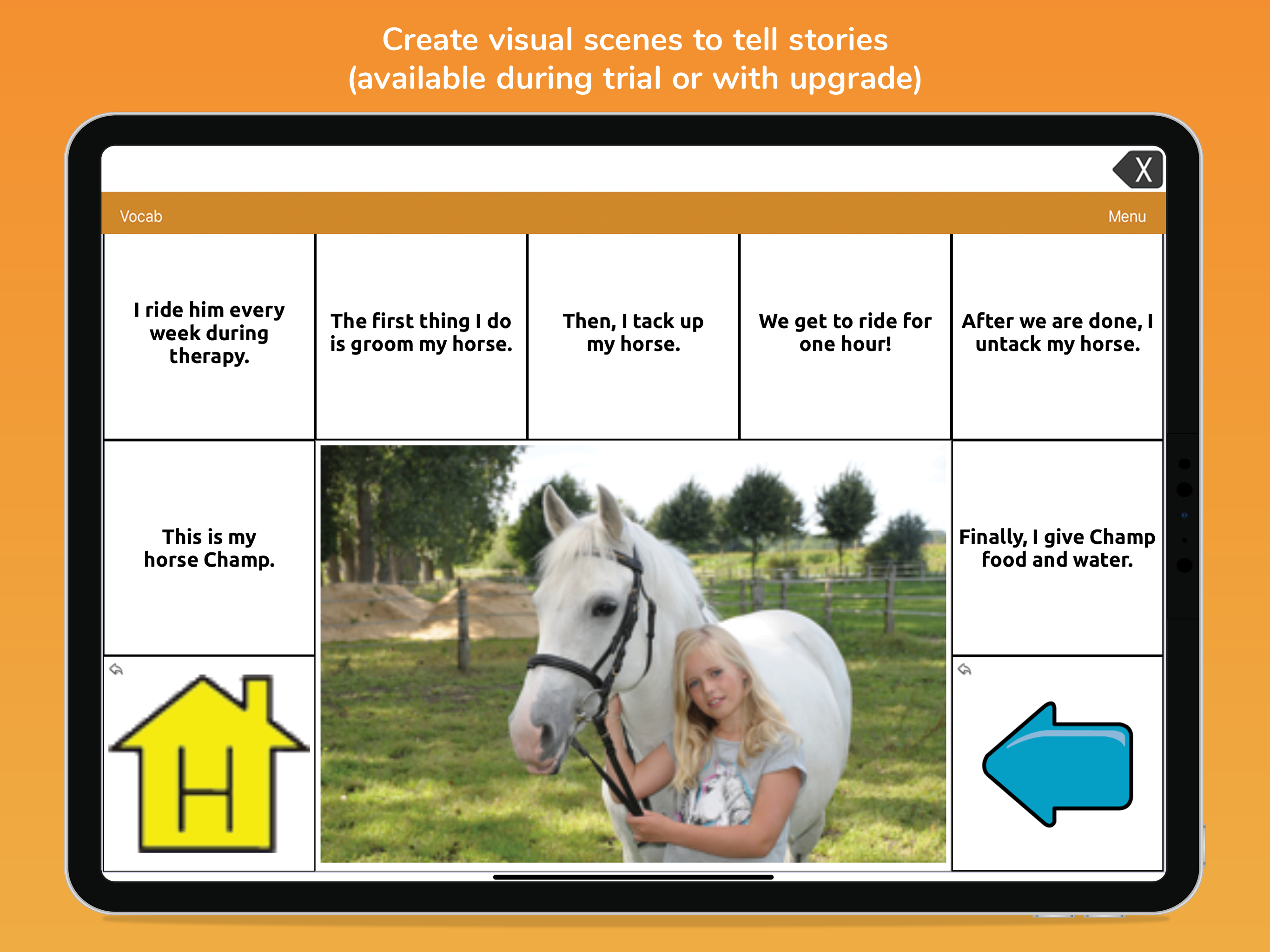 Create visual scenes to tell stories
(available during trial or with upgrade)

X

Vocab

Menu

I ride him every week during therapy.

The first thing I do is groom my horse.

Then, I tack up my horse.

We get to ride for one hour!

After we are done, I untack my horse.

This is my horse Champ.

Finally, I give Champ food and water.

H